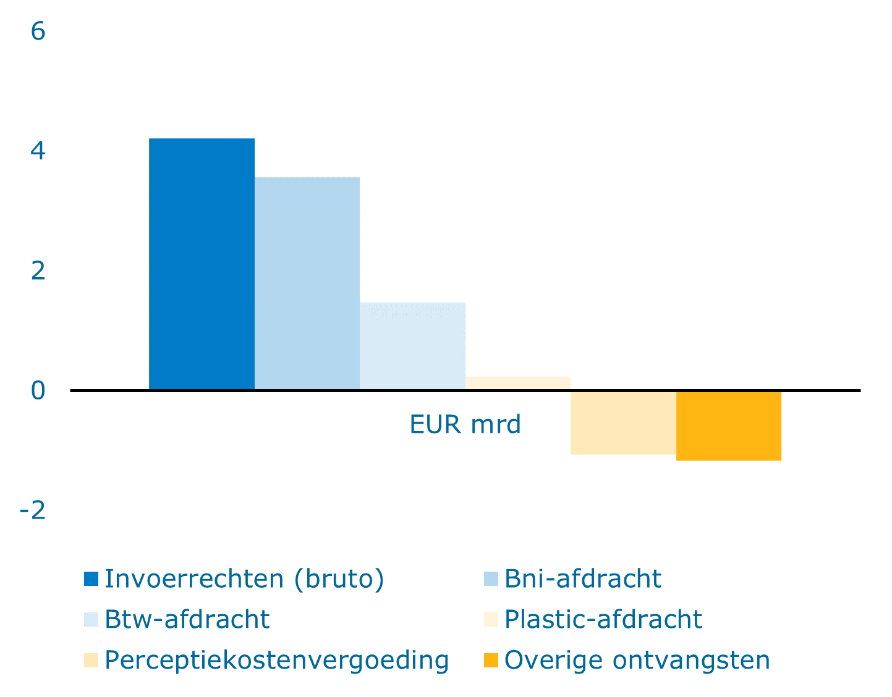 6
4
2
0
-2

EUR mrd

Invoerrechten (bruto)
Bni-afdracht
Btw-afdracht
Plastic-afdracht
Perceptiekostenvergoeding
Overige ontvangsten